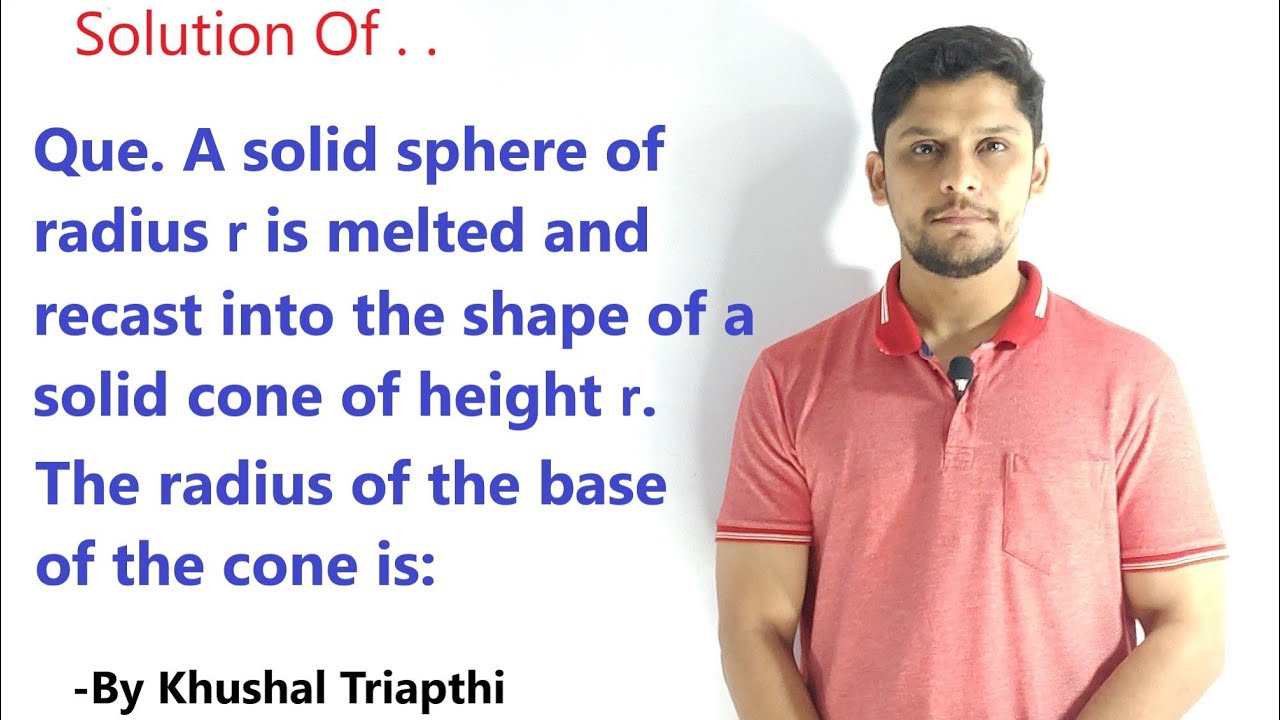 Solution Of . .

Que. A solid sphere of radius r is melted and recast into the shape of a solid cone of height r. The radius of the base of the cone is:

-By Khushal Triapthi